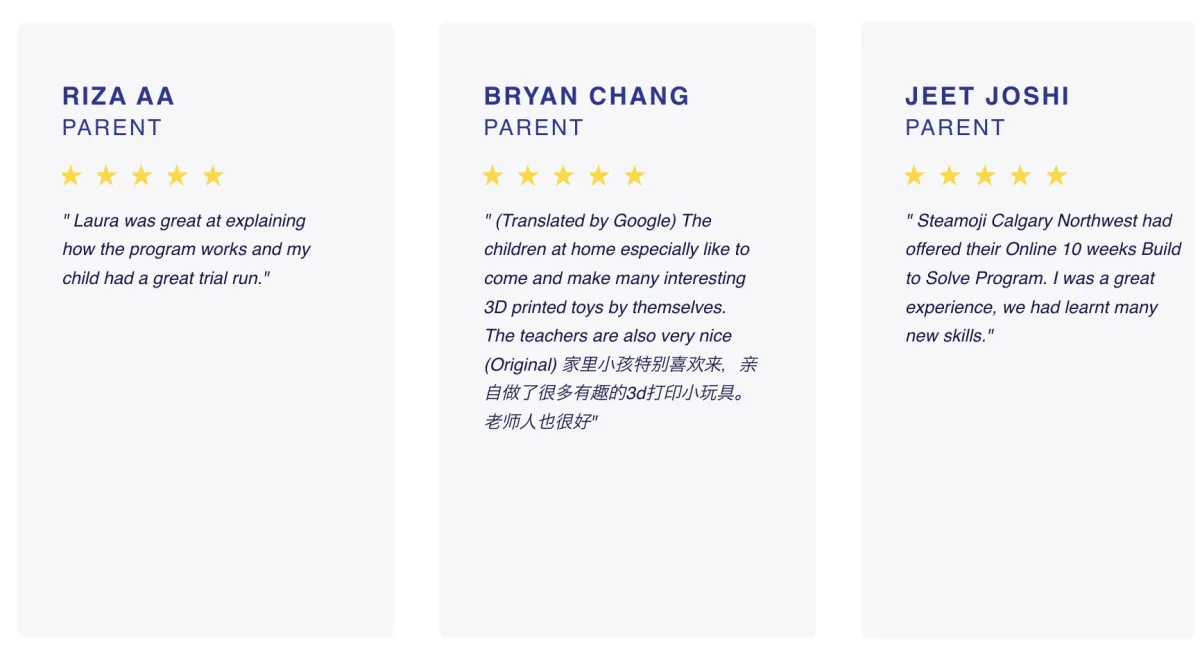 RIZA AA
PARENT

★ ★ ★ ★ ★

" Laura was great at explaining how the program works and my child had a great trial run."

BRYAN CHANG
PARENT

★ ★ ★ ★ ★

" (Translated by Google) The children at home especially like to come and make many interesting 3D printed toys by themselves. The teachers are also very nice (Original) 家里小孩特别喜欢来，亲自做了很多有趣的3d打印小玩具。老师人也很好"

JEET JOSHI
PARENT

★ ★ ★ ★ ★

" Steamoji Calgary Northwest had offered their Online 10 weeks Build to Solve Program. I was a great experience, we had learnt many new skills."